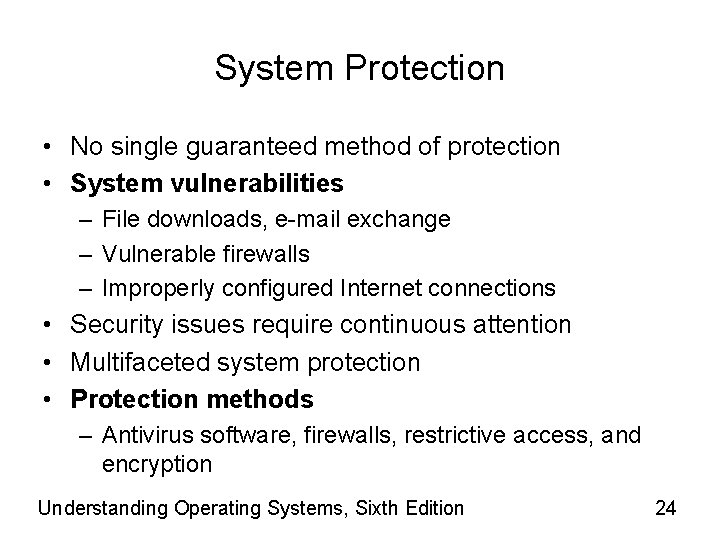 System Protection

• No single guaranteed method of protection
• System vulnerabilities
– File downloads, e-mail exchange
– Vulnerable firewalls
– Improperly configured Internet connections
• Security issues require continuous attention
• Multifaceted system protection
• Protection methods
– Antivirus software, firewalls, restrictive access, and encryption

Understanding Operating Systems, Sixth Edition

24